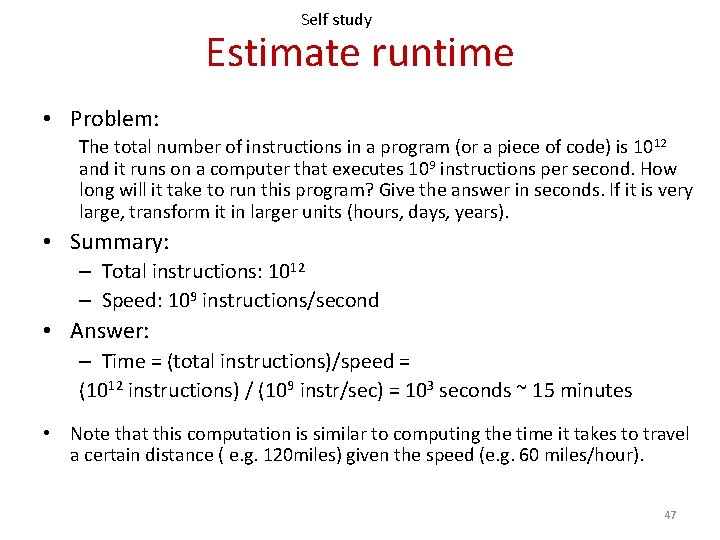 Self study

Estimate runtime

• Problem:

The total number of instructions in a program (or a piece of code) is $10^{12}$ and it runs on a computer that executes $10^9$ instructions per second. How long will it take to run this program? Give the answer in seconds. If it is very large, transform it in larger units (hours, days, years).

• Summary:

– Total instructions: $10^{12}$

– Speed: $10^9$ instructions/second

• Answer:

– Time = (total instructions)/speed =

($10^{12}$ instructions) / ($10^9$ instr/sec) = $10^3$ seconds ~ 15 minutes

• Note that this computation is similar to computing the time it takes to travel a certain distance ( e.g. 120miles) given the speed (e.g. 60 miles/hour).

47